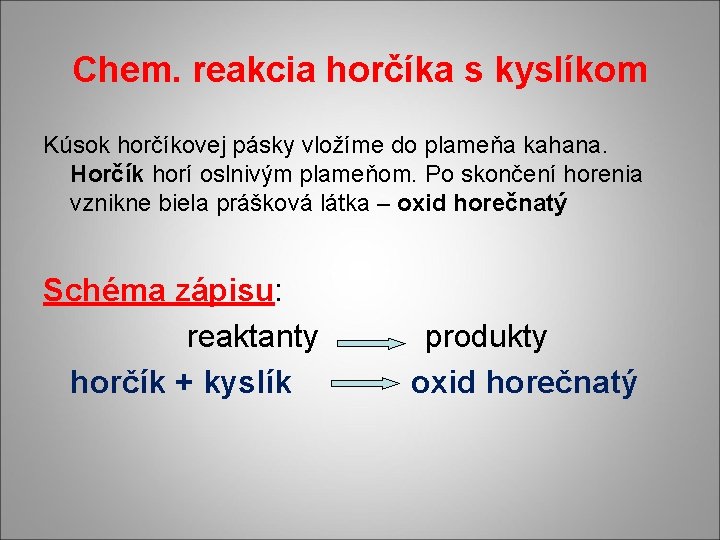 Chem. reakcia horčíka s kyslíkom

Kúsok horčíkovej pásky vložíme do plameňa kahana. Horčík horí oslnivým plameňom. Po skončení horenia vznikne biela prášková látka – oxid horečnatý

Schéma zápisu:

reaktanty $\rightarrow$ produkty

horčík + kyslík $\rightarrow$ oxid horečnatý